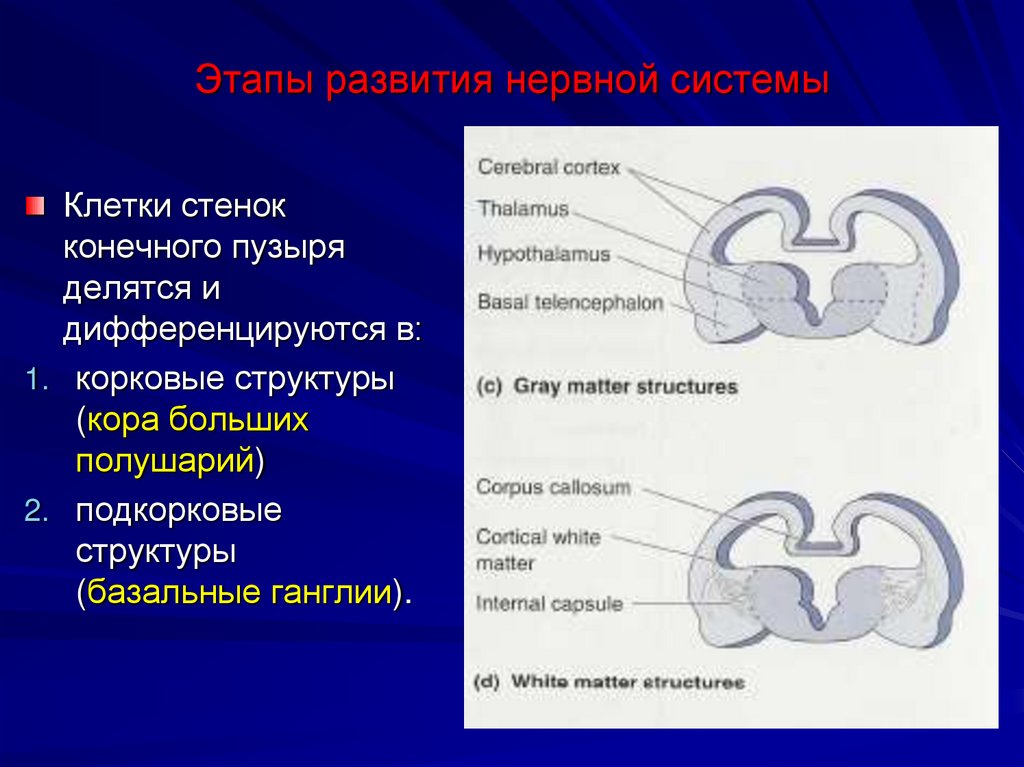 Этапы развития нервной системы

Клетки стенок конечного пузыря делятся и дифференцируются в:

1. корковые структуры (кора больших полушарий)
2. подкорковые структуры (базальные ганглии).

Cerebral cortex
Thalamus
Hypothalamus
Basal telencephalon
(c) Gray matter structures

Corpus callosum
Cortical white matter
Internal capsule
(d) White matter structures